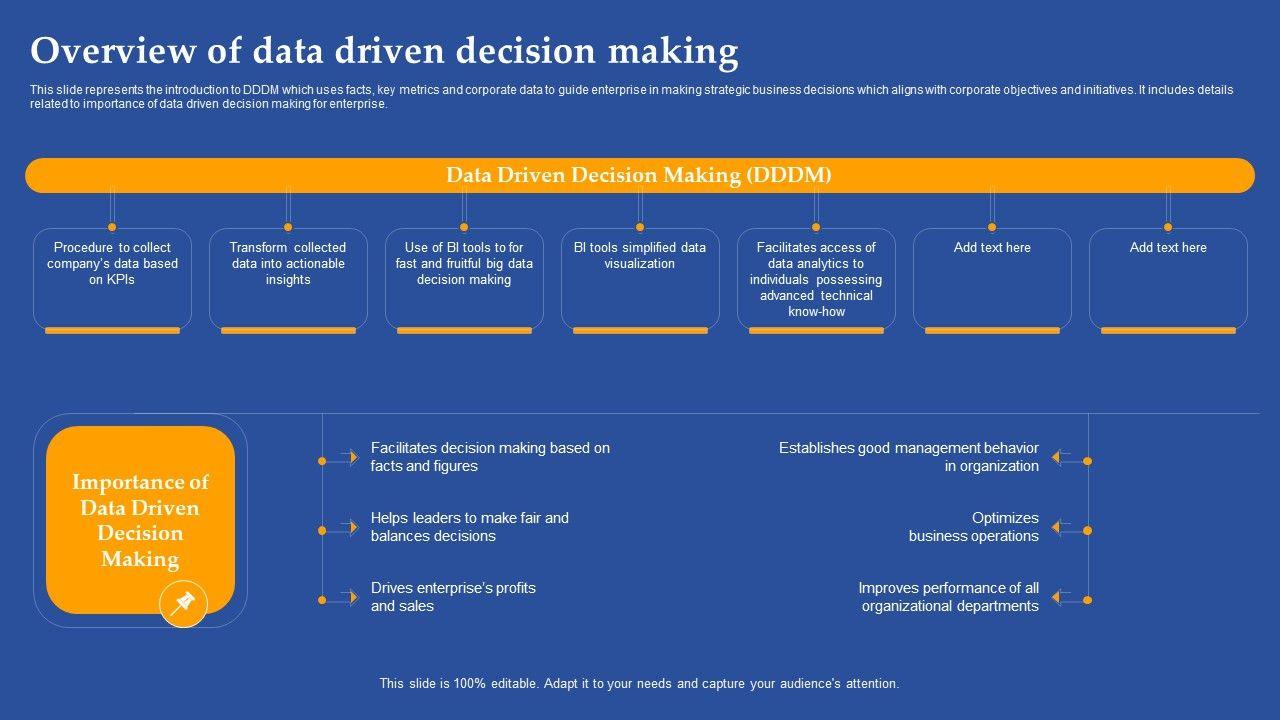 Overview of data driven decision making

This slide represents the introduction to DDDM which uses facts, key metrics and corporate data to guide enterprise in making strategic business decisions which aligns with corporate objectives and initiatives. It includes details related to importance of data driven decision making for enterprise.

Data Driven Decision Making (DDDM)

Procedure to collect company's data based on KPIs

Transform collected data into actionable insights

Use of BI tools to for fast and fruitful big data decision making

BI tools simplified data visualization

Facilitates access of data analytics to individuals possessing advanced technical know-how

Add text here

Add text here

Importance of Data Driven Decision Making

Facilitates decision making based on facts and figures

Helps leaders to make fair and balances decisions

Drives enterprise's profits and sales

Establishes good management behavior in organization

Optimizes business operations

Improves performance of all organizational departments

This slide is 100% editable. Adapt it to your needs and capture your audience's attention.